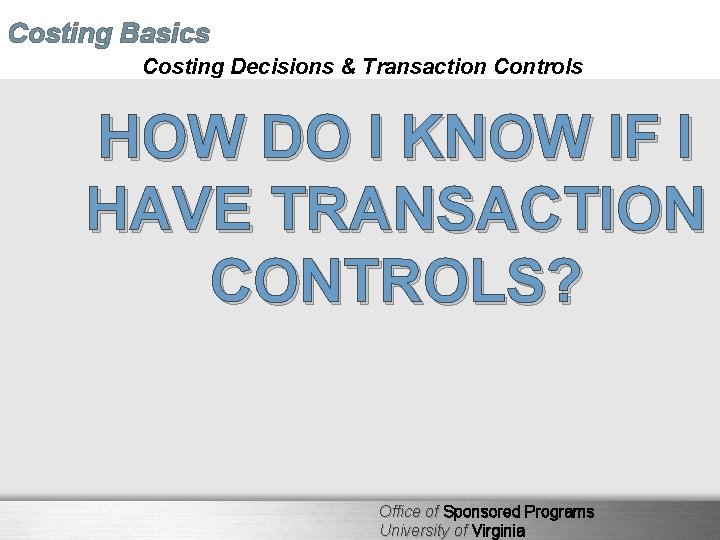 Costing Basics

Costing Decisions & Transaction Controls

HOW DO I KNOW IF I HAVE TRANSACTION CONTROLS?

Office of Sponsored Programs
University of Virginia